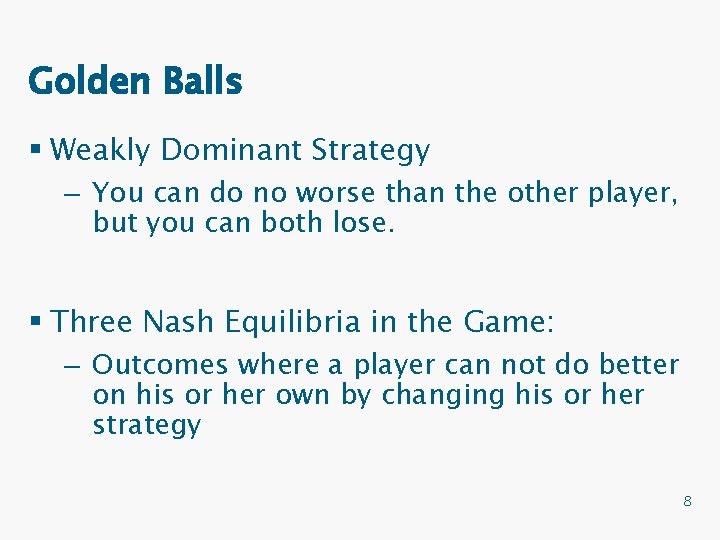 Golden Balls

▪ Weakly Dominant Strategy
– You can do no worse than the other player, but you can both lose.

▪ Three Nash Equilibria in the Game:
– Outcomes where a player can not do better on his or her own by changing his or her strategy

8